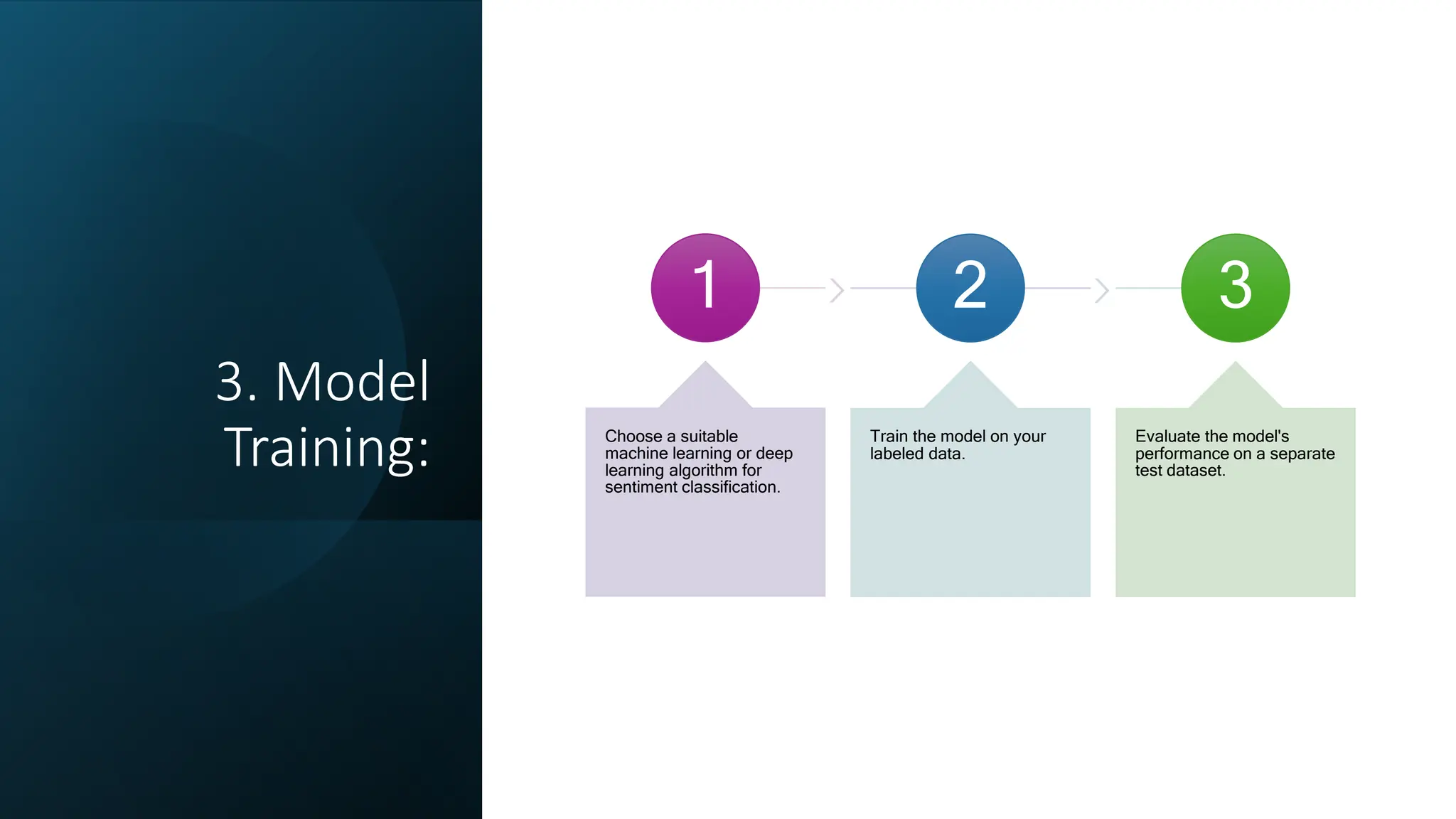 3. Model Training:

1

Choose a suitable machine learning or deep learning algorithm for sentiment classification.

2

Train the model on your labeled data.

3

Evaluate the model's performance on a separate test dataset.